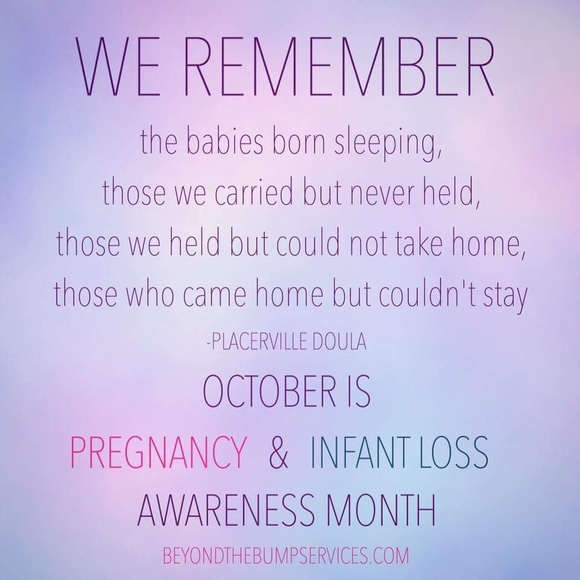 WE REMEMBER

the babies born sleeping,
those we carried but never held,
those we held but could not take home,
those who came home but couldn't stay

-PLACERVILLE DOULA

OCTOBER IS
PREGNANCY & INFANT LOSS
AWARENESS MONTH

BEYONDTHEBUMPSERVICES.COM